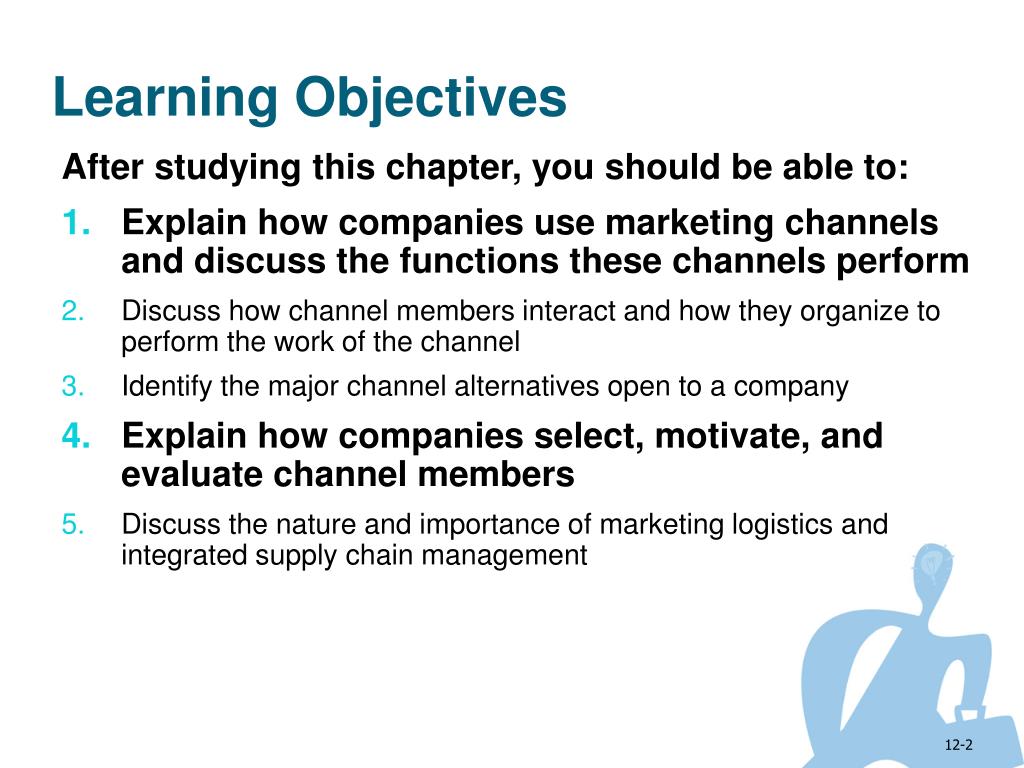 Learning Objectives

After studying this chapter, you should be able to:

1. Explain how companies use marketing channels and discuss the functions these channels perform
2. Discuss how channel members interact and how they organize to perform the work of the channel
3. Identify the major channel alternatives open to a company
4. Explain how companies select, motivate, and evaluate channel members
5. Discuss the nature and importance of marketing logistics and integrated supply chain management

12-2